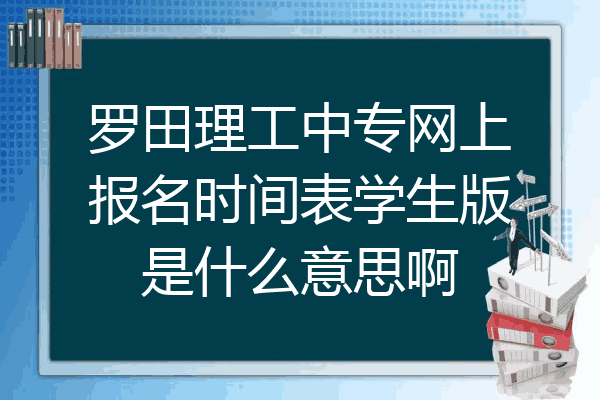 罗田理工中专网上报名时间表学生版是什么意思啊